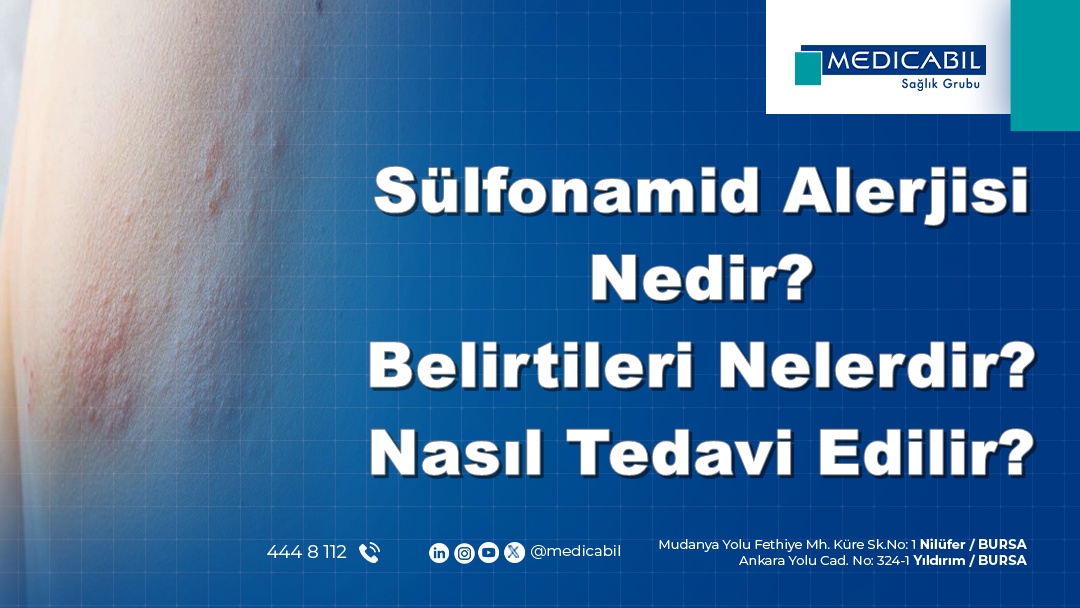 MEDICABIL
Sağlık Grubu

Sülfonamid Alerjisi Nedir?
Belirtileri Nelerdir?
Nasıl Tedavi Edilir?

444 8 112

@medicabil

Mudanya Yolu Fethiye Mh. Küre Sk.No: 1 Nilüfer / BURSA
Ankara Yolu Cad. No: 324-1 Yıldırım / BURSA